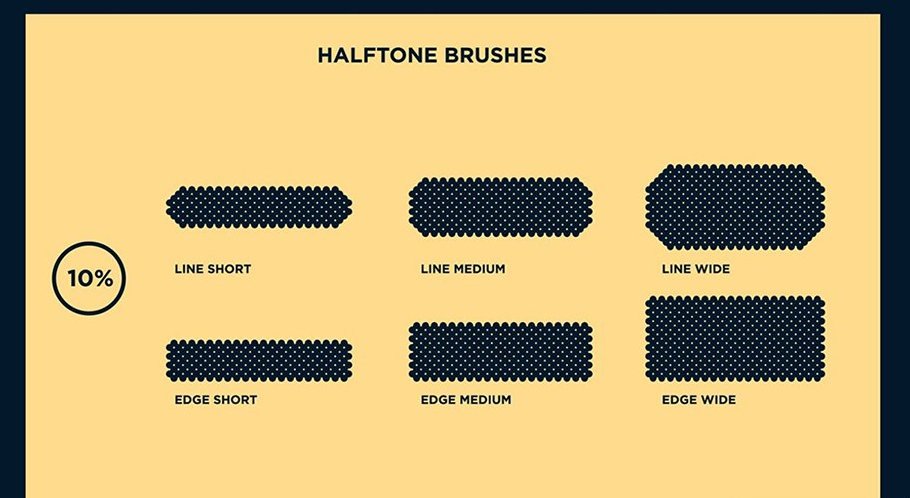 HALFTONE BRUSHES

10%

LINE SHORT

LINE MEDIUM

LINE WIDE

EDGE SHORT

EDGE MEDIUM

EDGE WIDE